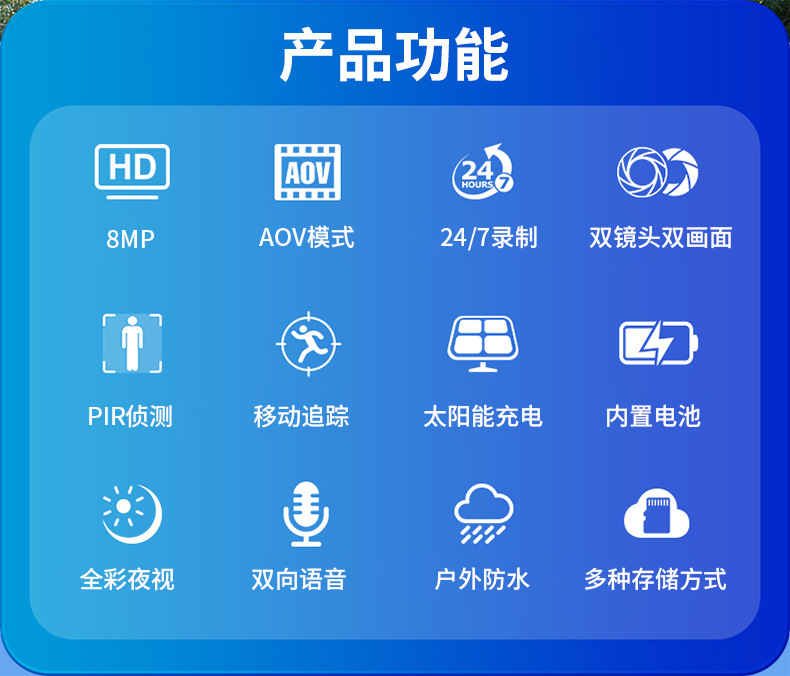 产品功能

HD
8MP

AOV
AOV模式

24 HOURS 7
24/7录制

双镜头双画面

PIR侦测

移动追踪

太阳能充电

内置电池

全彩夜视

双向语音

户外防水

多种存储方式